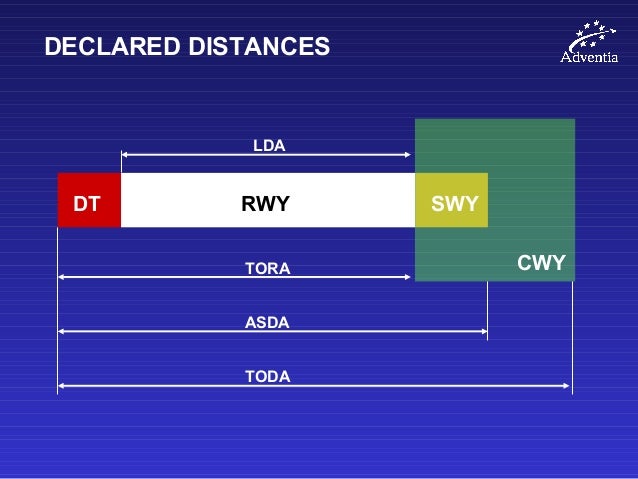 DECLARED DISTANCES

Adventia

LDA

DT

RWY

SWY

CWY

TORA

ASDA

TODA